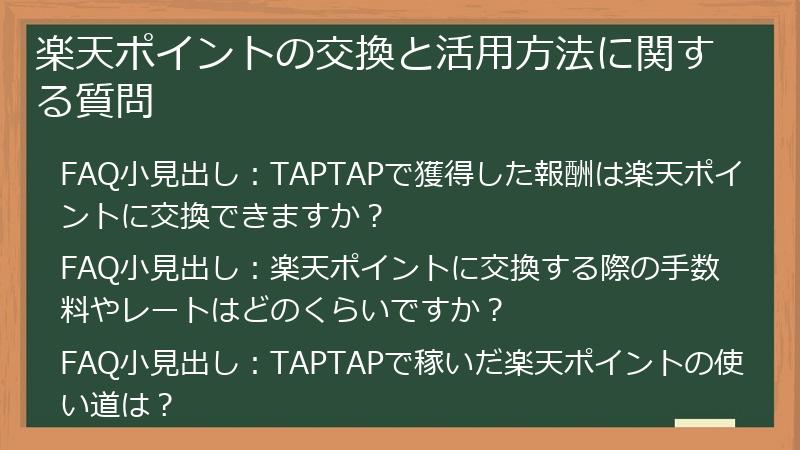 楽天ポイントの交換と活用方法に関する質問

FAQ小見出し：TAPTAPで獲得した報酬は楽天ポイントに交換できますか？

FAQ小見出し：楽天ポイントに交換する際の手数料やレートはどのくらいですか？

FAQ小見出し：TAPTAPで稼いだ楽天ポイントの使い道は？